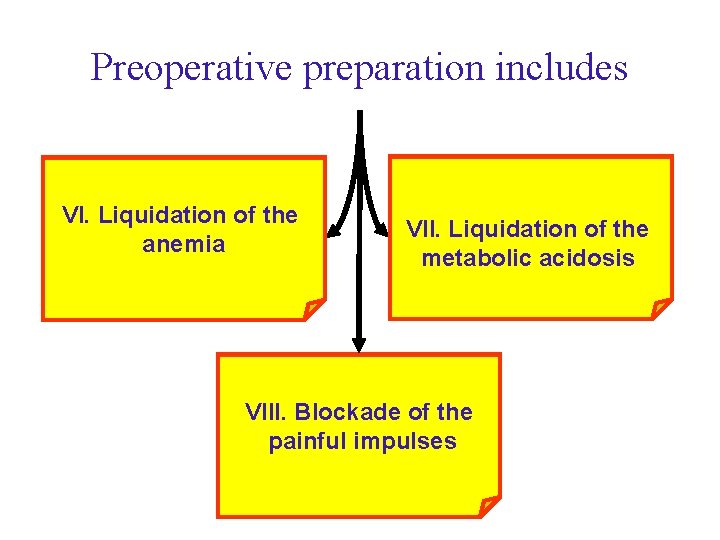 Preoperative preparation includes

VI. Liquidation of the anemia

VII. Liquidation of the metabolic acidosis

VIII. Blockade of the painful impulses